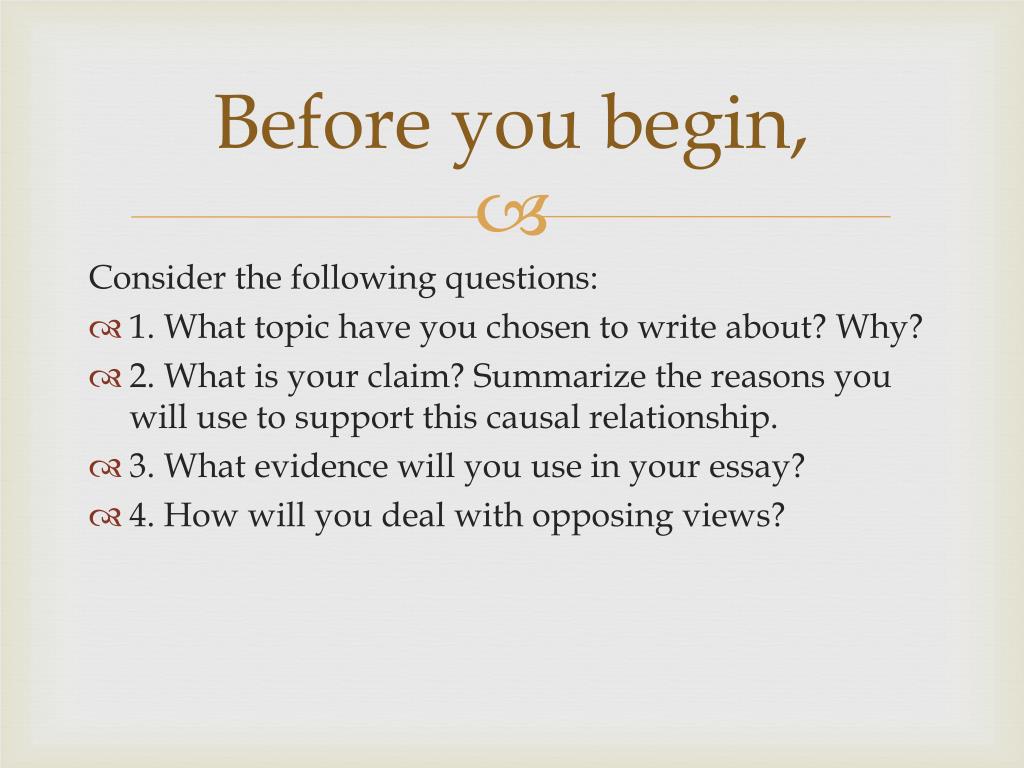 Before you begin,

Consider the following questions:

1. What topic have you chosen to write about? Why?

2. What is your claim? Summarize the reasons you will use to support this causal relationship.

3. What evidence will you use in your essay?

4. How will you deal with opposing views?